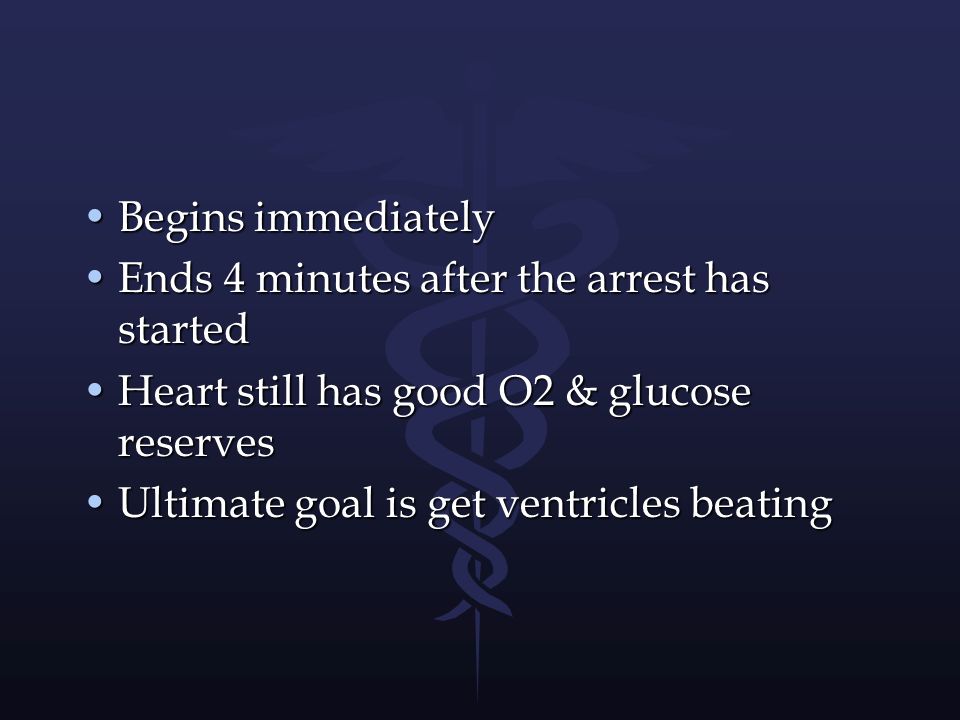 • Begins immediately
• Ends 4 minutes after the arrest has started
• Heart still has good O2 & glucose reserves
• Ultimate goal is get ventricles beating